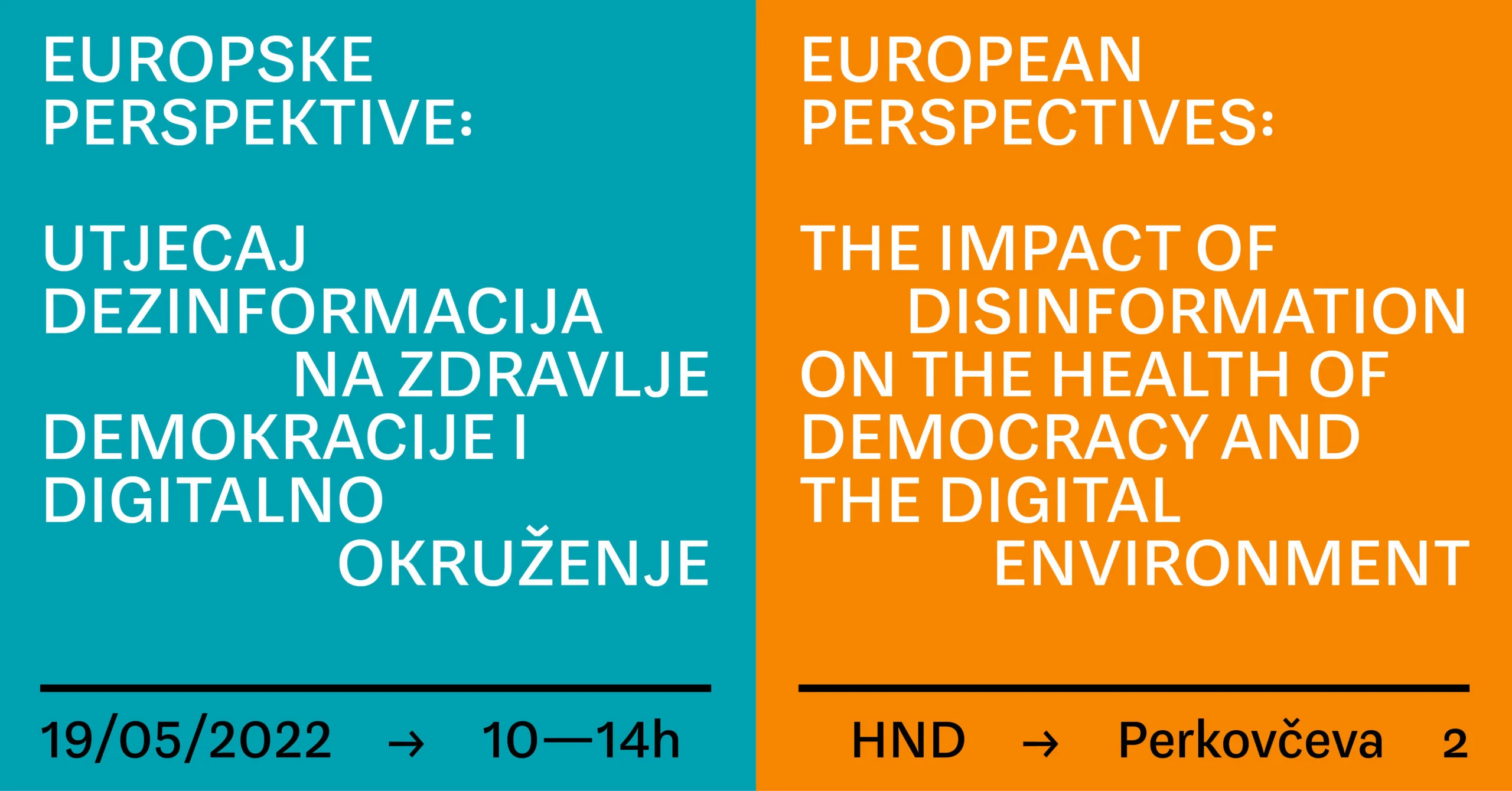 EUROPSKE PERSPEKTIVE:

UTJECAJ DEZINFORMACIJA NA ZDRAVLJE DEMOKRACIJE I DIGITALNO OKRUŽENJE

19/05/2022 → 10—14h

EUROPEAN PERSPECTIVES:

THE IMPACT OF DISINFORMATION ON THE HEALTH OF DEMOCRACY AND THE DIGITAL ENVIRONMENT

HND → Perkovčeva 2